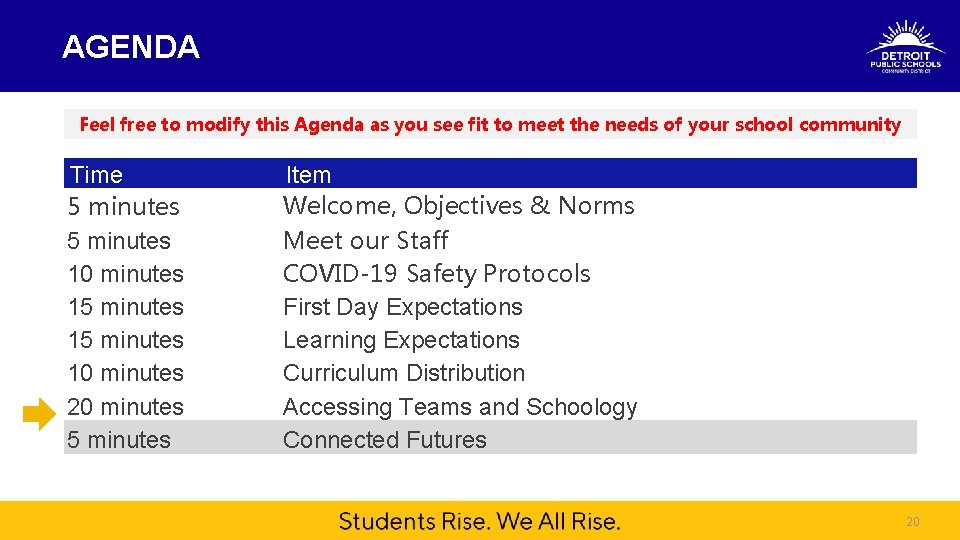 AGENDA

DETROIT PUBLIC SCHOOLS COMMUNITY DISTRICT

Feel free to modify this Agenda as you see fit to meet the needs of your school community

| Time | Item |
|---|---|
| 5 minutes | Welcome, Objectives & Norms |
| 5 minutes | Meet our Staff |
| 10 minutes | COVID-19 Safety Protocols |
| 15 minutes | First Day Expectations |
| 15 minutes | Learning Expectations |
| 10 minutes | Curriculum Distribution |
| 20 minutes | Accessing Teams and Schoology |
| 5 minutes | Connected Futures |

Students Rise. We All Rise.

20